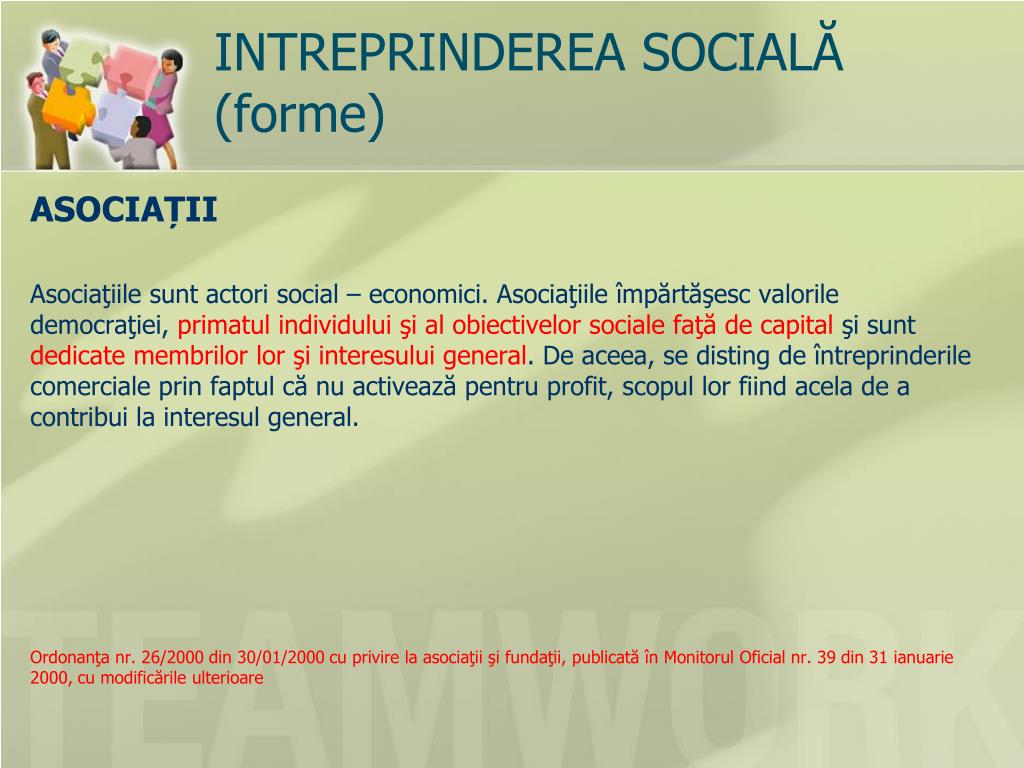 INTREPRINDEREA SOCIALĂ
(forme)

ASOCIAȚII

Asociaţiile sunt actori social – economici. Asociaţiile împărtăşesc valorile democraţiei, primatul individului şi al obiectivelor sociale faţă de capital şi sunt dedicate membrilor lor şi interesului general. De aceea, se disting de întreprinderile comerciale prin faptul că nu activează pentru profit, scopul lor fiind acela de a contribui la interesul general.

Ordonanţa nr. 26/2000 din 30/01/2000 cu privire la asociaţii şi fundaţii, publicată în Monitorul Oficial nr. 39 din 31 ianuarie 2000, cu modificările ulterioare

TEAMWORK